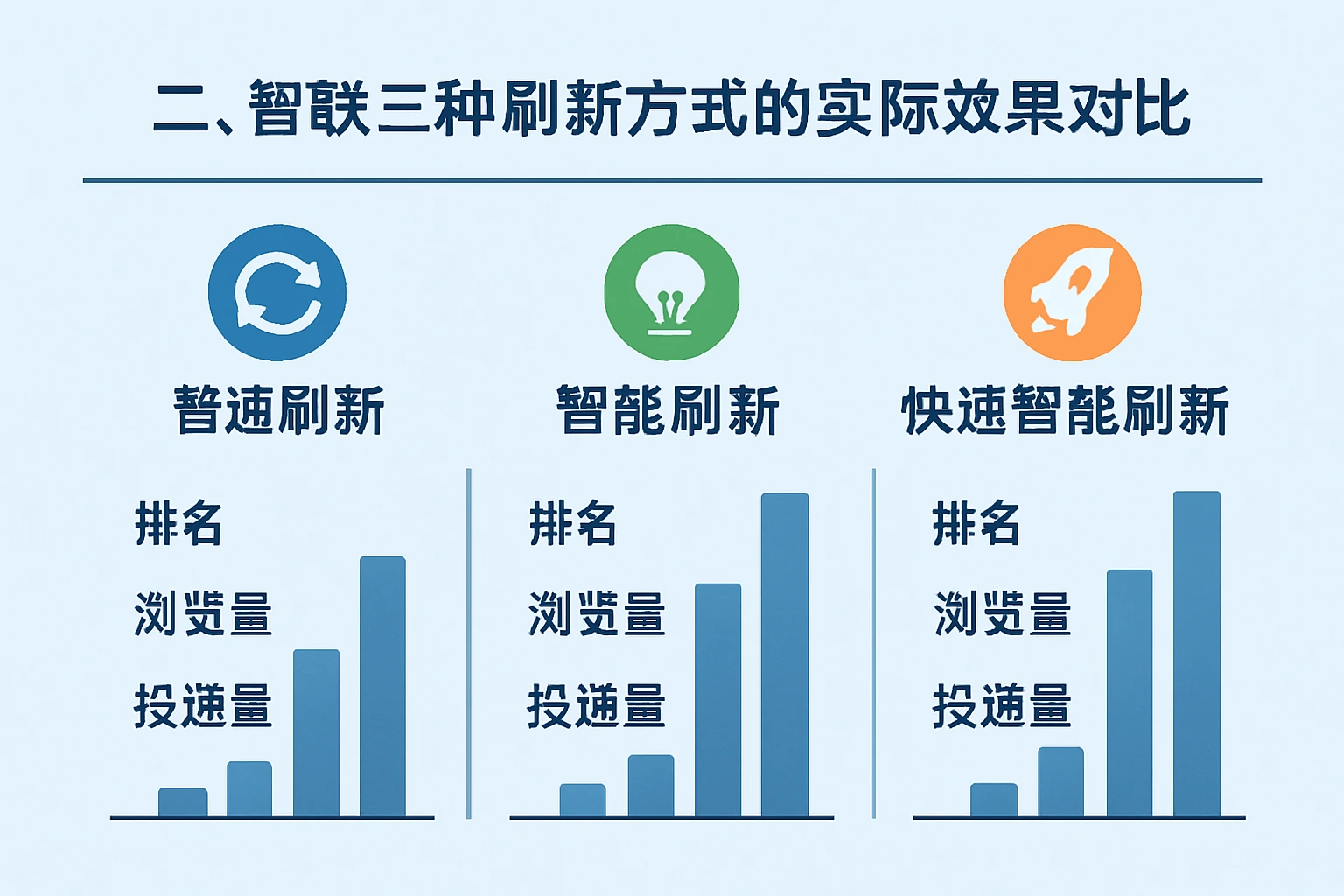 二、智联三种刷新方式的实际效果对比

普速刷新

排名

浏览量

投递量

智能刷新

排名

浏览量

投递量

快速智能刷新

排名

浏览量

投递量